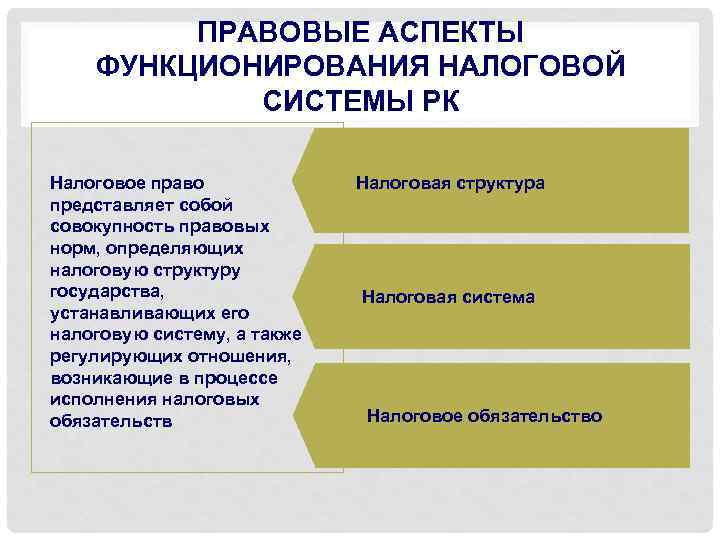 ПРАВОВЫЕ АСПЕКТЫ ФУНКЦИОНИРОВАНИЯ НАЛОГОВОЙ СИСТЕМЫ РК

Налоговое право представляет собой совокупность правовых норм, определяющих налоговую структуру государства, устанавливающих его налоговую систему, а также регулирующих отношения, возникающие в процессе исполнения налоговых обязательств

Налоговая структура

Налоговая система

Налоговое обязательство